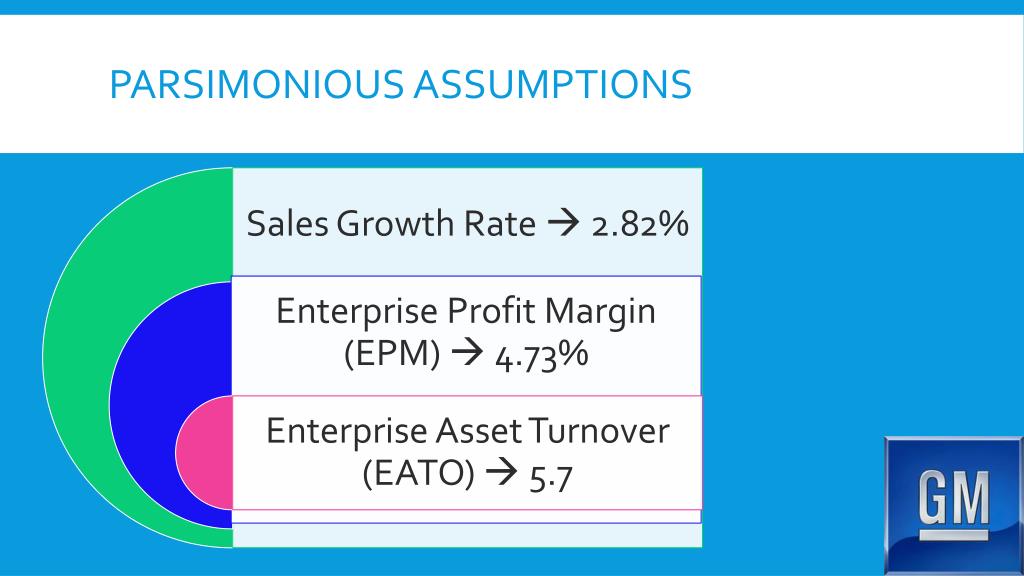 PARSIMONIOUS ASSUMPTIONS

Sales Growth Rate → 2.82%

Enterprise Profit Margin (EPM) → 4.73%

Enterprise Asset Turnover (EATO) → 5.7

GM